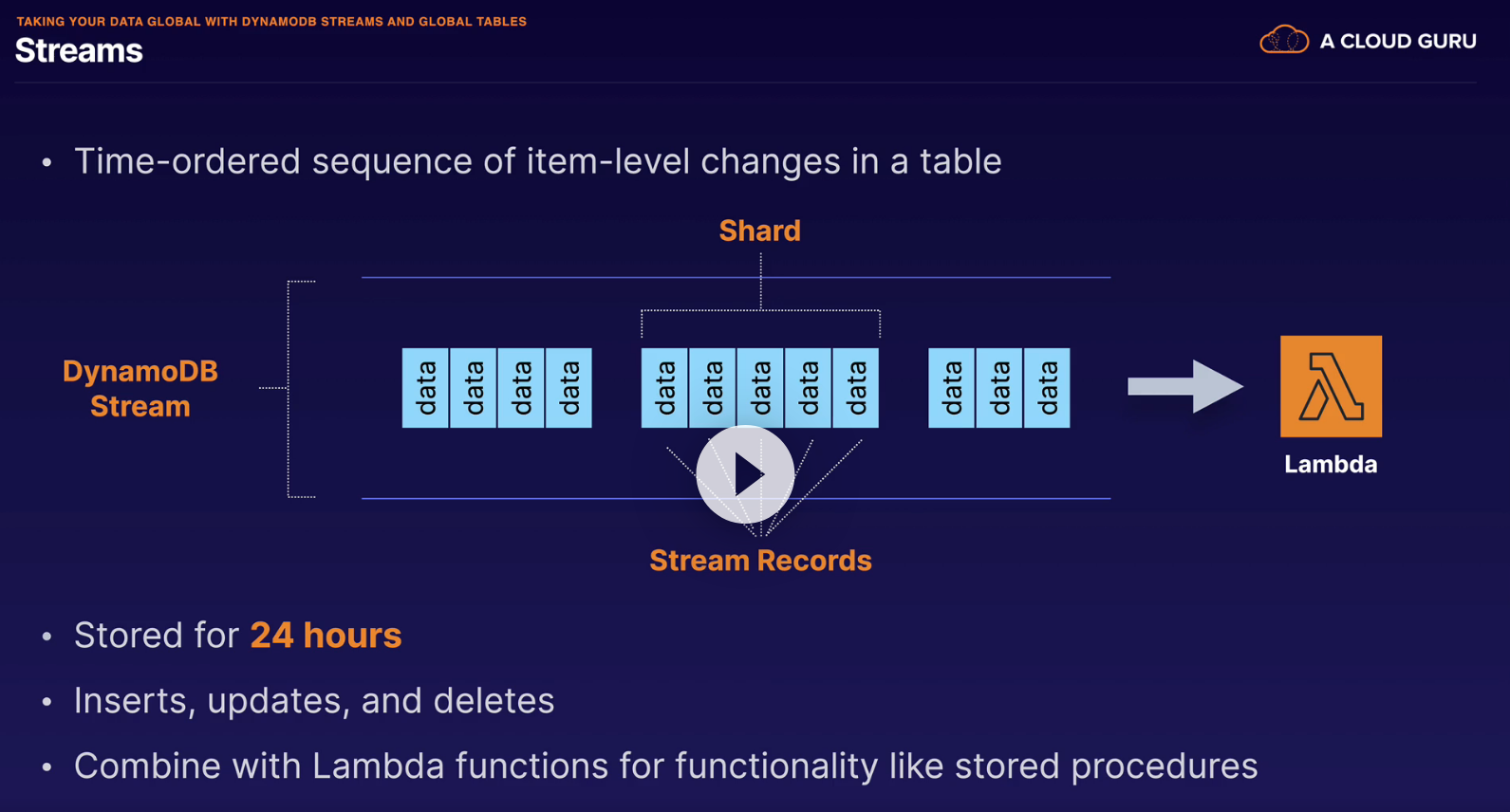 TAKING YOUR DATA GLOBAL WITH DYNAMODB STREAMS AND GLOBAL TABLES
Streams

A CLOUD GURU

• Time-ordered sequence of item-level changes in a table

Shard

DynamoDB Stream

data data data data data data data data data data data data

Lambda

Stream Records

• Stored for 24 hours
• Inserts, updates, and deletes
• Combine with Lambda functions for functionality like stored procedures